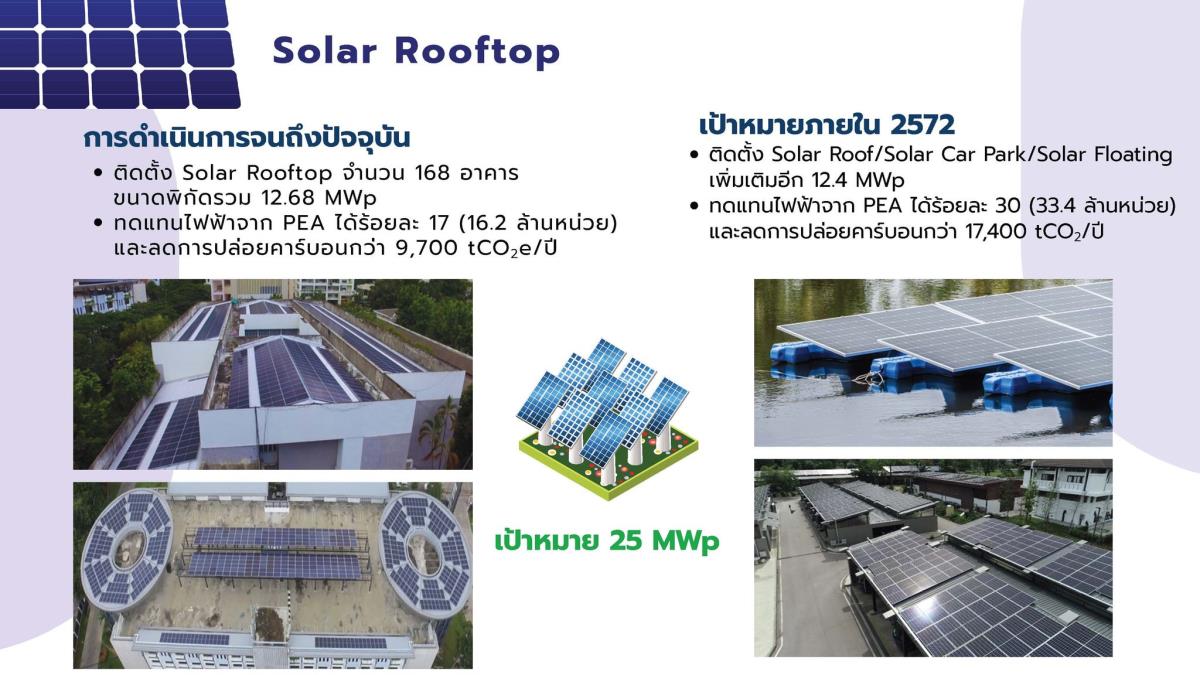 Solar Rooftop

การดำเนินการจนถึงปัจจุบัน

• ติดตั้ง Solar Rooftop จำนวน 168 อาคาร ขนาดพิกัดรวม 12.68 MWp
• ทดแทนไฟฟ้าจาก PEA ได้ร้อยละ 17 (16.2 ล้านหน่วย) และลดการปล่อยคาร์บอนกว่า 9,700 $tCO_2e$/ปี

เป้าหมายภายใน 2572

• ติดตั้ง Solar Roof/Solar Car Park/Solar Floating เพิ่มเติมอีก 12.4 MWp
• ทดแทนไฟฟ้าจาก PEA ได้ร้อยละ 30 (33.4 ล้านหน่วย) และลดการปล่อยคาร์บอนกว่า 17,400 $tCO_2$/ปี

เป้าหมาย 25 MWp